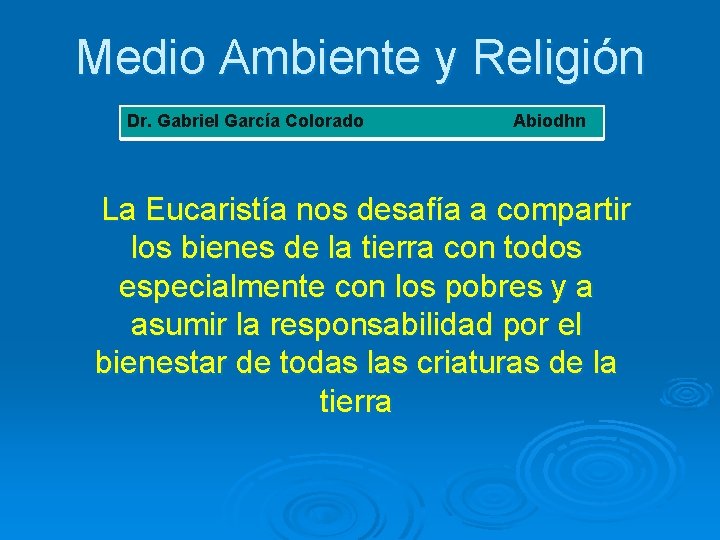 Medio Ambiente y Religión

Dr. Gabriel García Colorado Abiodhn

La Eucaristía nos desafía a compartir los bienes de la tierra con todos especialmente con los pobres y a asumir la responsabilidad por el bienestar de todas las criaturas de la tierra